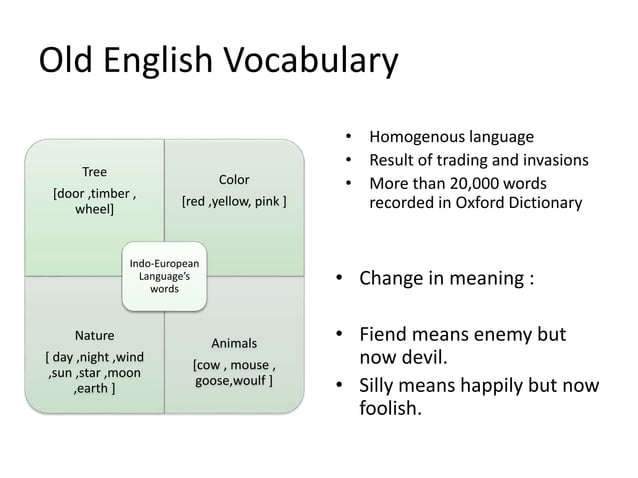 Old English Vocabulary

Tree
[door ,timber , wheel]

Color
[red ,yellow, pink ]

Indo-European Language's words

Nature
[ day ,night ,wind ,sun ,star ,moon ,earth ]

Animals
[cow , mouse , goose,woulf ]

• Homogenous language
• Result of trading and invasions
• More than 20,000 words recorded in Oxford Dictionary

• Change in meaning :

• Fiend means enemy but now devil.
• Silly means happily but now foolish.